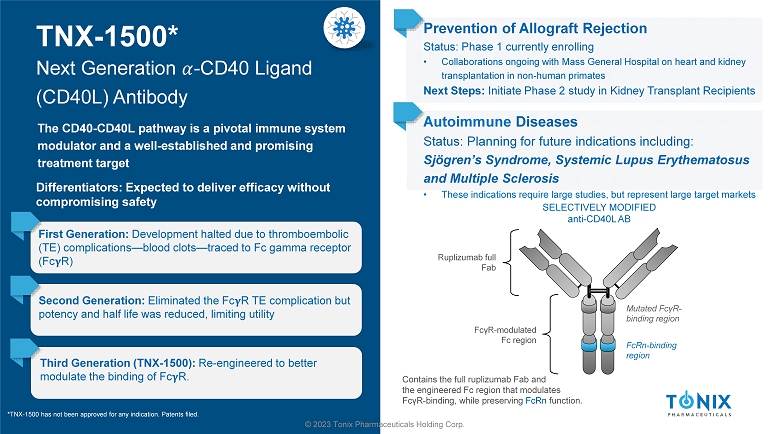 TNX-1500*

Next Generation $\alpha$-CD40 Ligand (CD40L) Antibody

The CD40-CD40L pathway is a pivotal immune system modulator and a well-established and promising treatment target

Differentiators: Expected to deliver efficacy without compromising safety

First Generation: Development halted due to thromboembolic (TE) complications—blood clots—traced to Fc gamma receptor (FcγR)

Second Generation: Eliminated the FcγR TE complication but potency and half life was reduced, limiting utility

Third Generation (TNX-1500): Re-engineered to better modulate the binding of FcγR.

*TNX-1500 has not been approved for any indication. Patents filed.

Prevention of Allograft Rejection

Status: Phase 1 currently enrolling

• Collaborations ongoing with Mass General Hospital on heart and kidney transplantation in non-human primates

Next Steps: Initiate Phase 2 study in Kidney Transplant Recipients

Autoimmune Diseases

Status: Planning for future indications including:

Sjögren's Syndrome, Systemic Lupus Erythematosus and Multiple Sclerosis

• These indications require large studies, but represent large target markets

SELECTIVELY MODIFIED anti-CD40L AB

Ruplizumab full Fab

FcγR-modulated Fc region

Mutated FcγR-binding region

FcRn-binding region

Contains the full ruplizumab Fab and the engineered Fc region that modulates FcγR-binding, while preserving FcRn function.

TONIX PHARMACEUTICALS

© 2023 Tonix Pharmaceuticals Holding Corp.